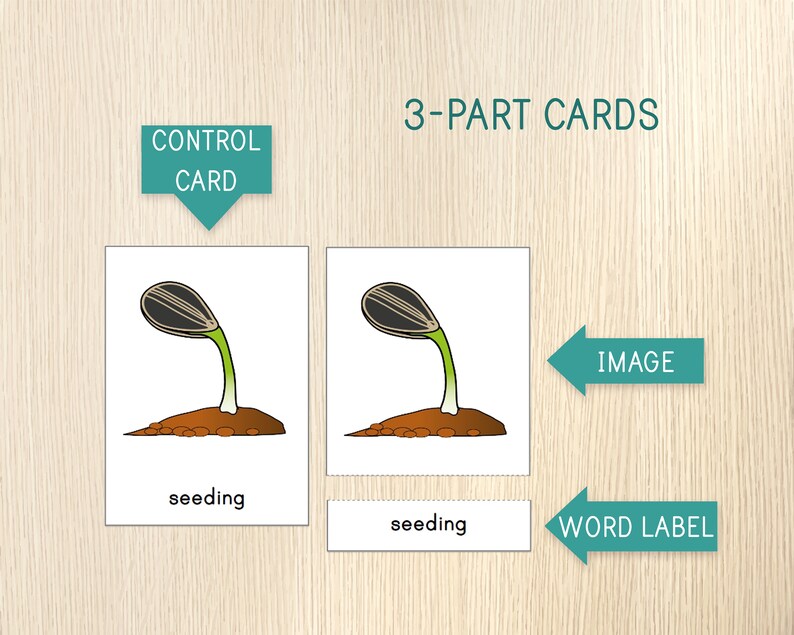 3-PART CARDS

CONTROL CARD

seeding

IMAGE

seeding

WORD LABEL